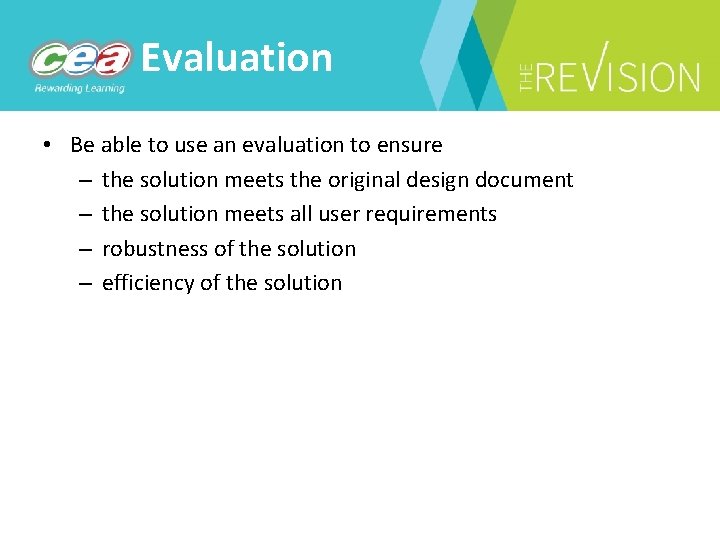 cea
Rewarding Learning

Evaluation

THE REVISION

• Be able to use an evaluation to ensure
  – the solution meets the original design document
  – the solution meets all user requirements
  – robustness of the solution
  – efficiency of the solution